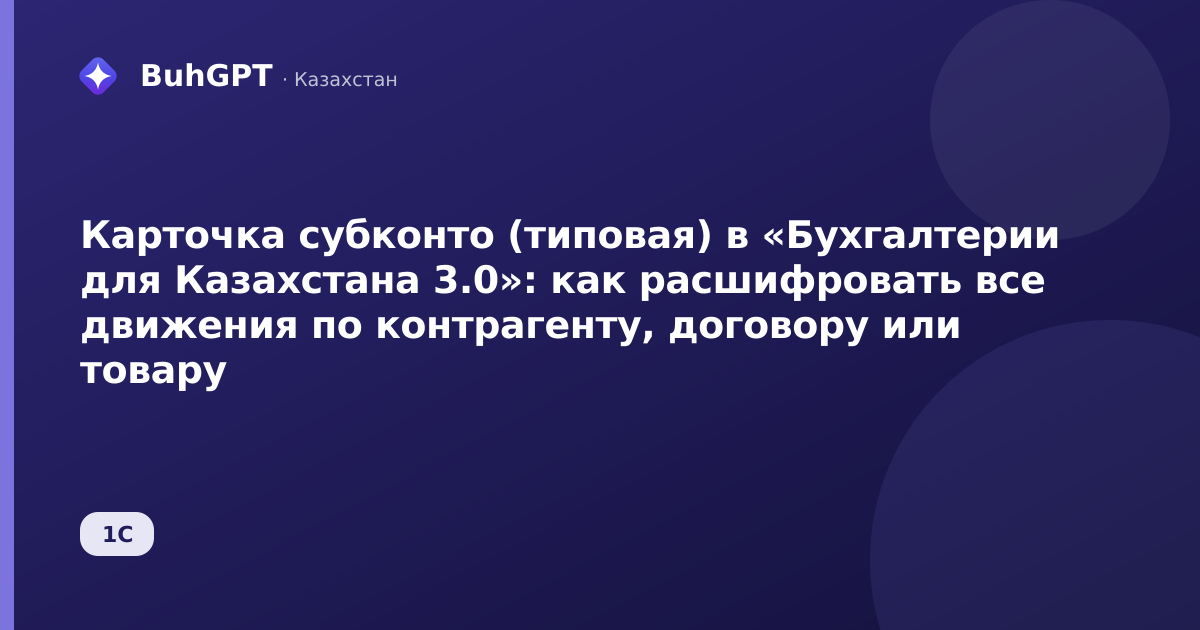 BuhGPT · Казахстан

Карточка субконто (типовая) в «Бухгалтерии для Казахстана 3.0»: как расшифровать все движения по контрагенту, договору или товару

1С